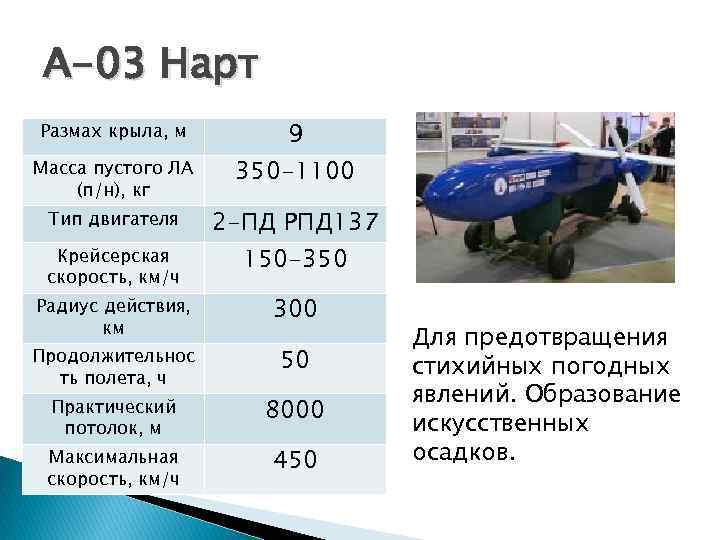 А-03 Нарт

| Размах крыла, м | 9 |
|---|---|
| Масса пустого ЛА (п/н), кг | 350-1100 |
| Тип двигателя | 2-ПД РПД137 |
| Крейсерская скорость, км/ч | 150-350 |
| Радиус действия, км | 300 |
| Продолжительность полета, ч | 50 |
| Практический потолок, м | 8000 |
| Максимальная скорость, км/ч | 450 |

Для предотвращения стихийных погодных явлений. Образование искусственных осадков.